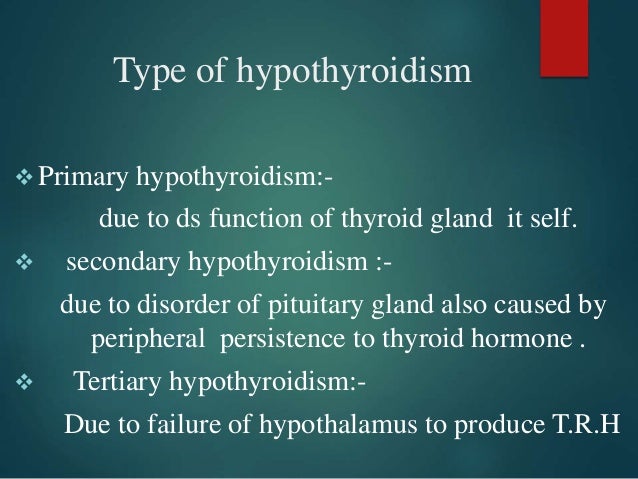 Type of hypothyroidism

❖ Primary hypothyroidism:-

due to ds function of thyroid gland it self.

❖ secondary hypothyroidism :-

due to disorder of pituitary gland also caused by peripheral persistence to thyroid hormone .

❖ Tertiary hypothyroidism:-

Due to failure of hypothalamus to produce T.R.H